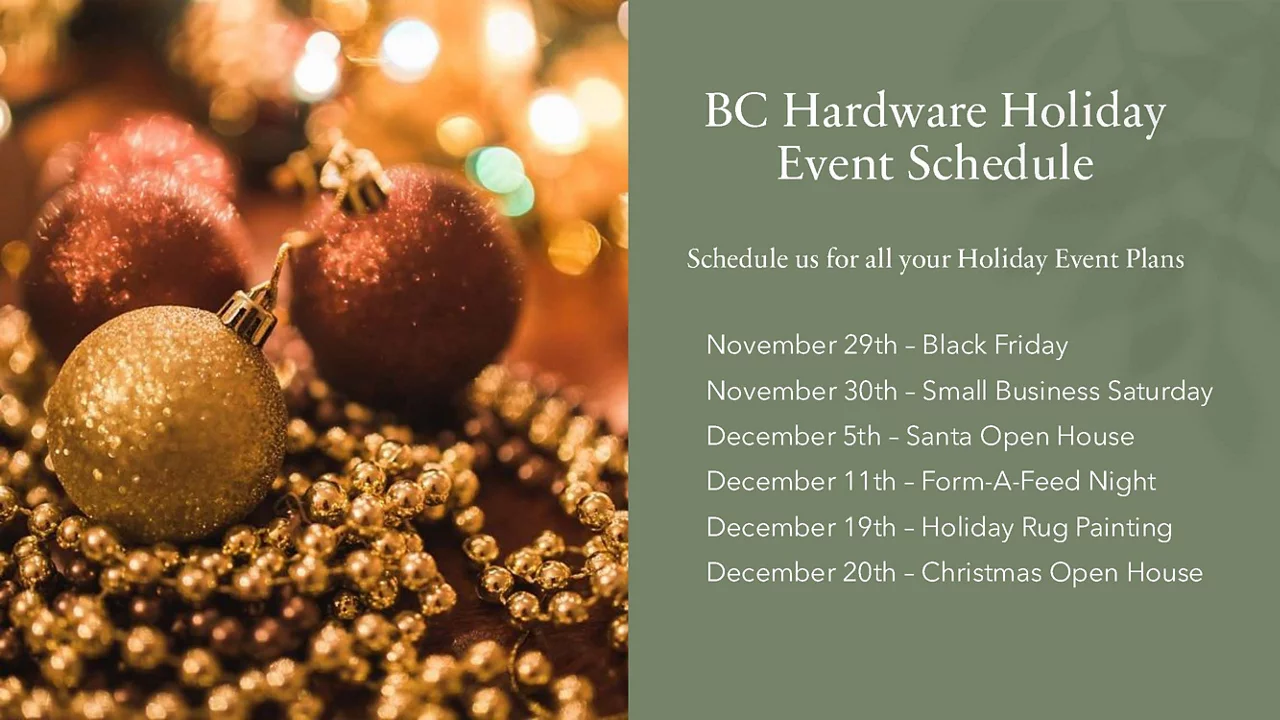 BC Hardware Holiday Event Schedule

Schedule us for all your Holiday Event Plans

November 29th – Black Friday
November 30th – Small Business Saturday
December 5th – Santa Open House
December 11th – Form-A-Feed Night
December 19th – Holiday Rug Painting
December 20th – Christmas Open House